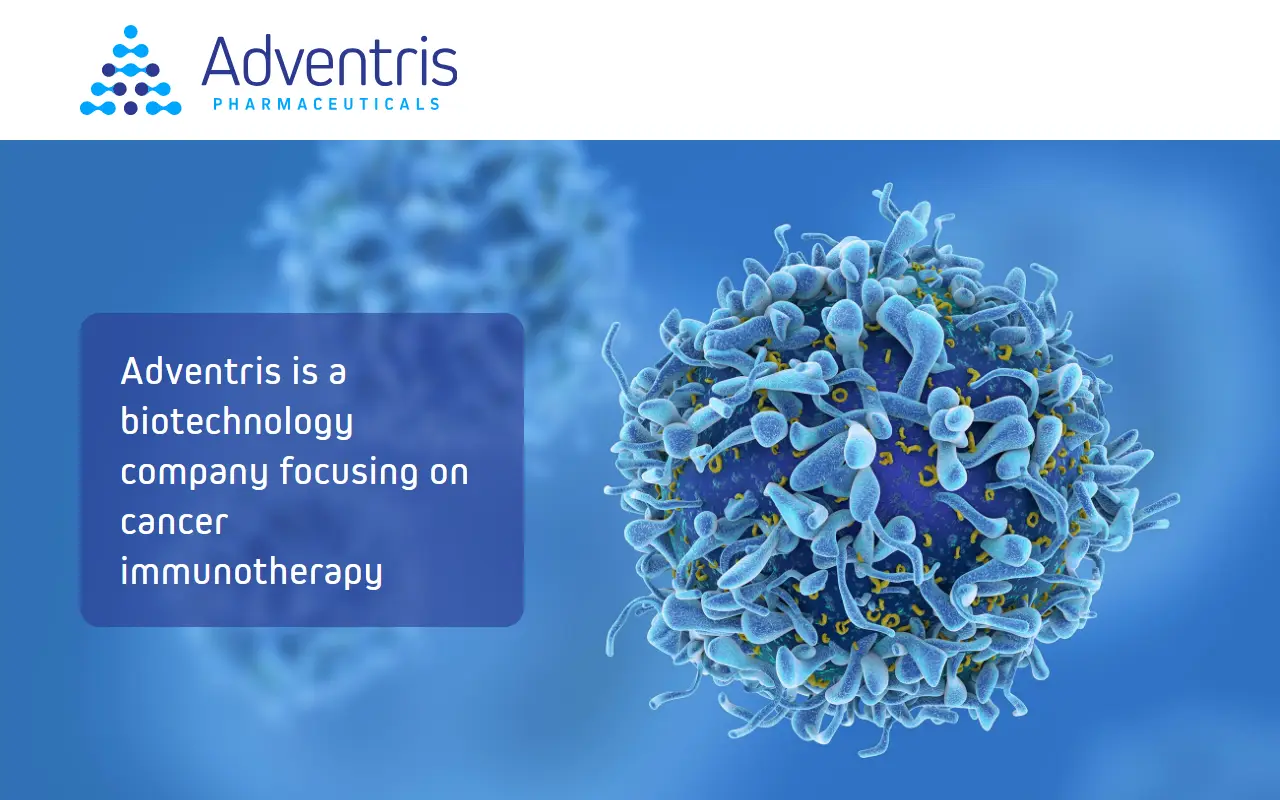 Adventris
PHARMACEUTICALS

Adventris is a biotechnology company focusing on cancer immunotherapy